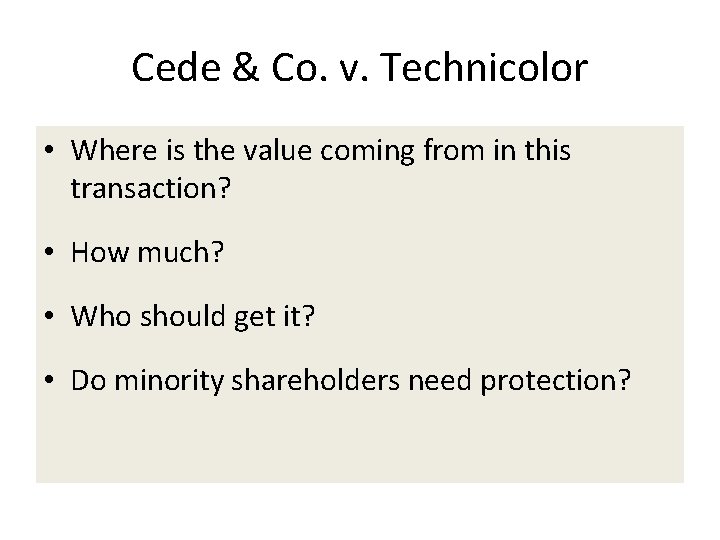 Cede & Co. v. Technicolor

• Where is the value coming from in this transaction?

• How much?

• Who should get it?

• Do minority shareholders need protection?